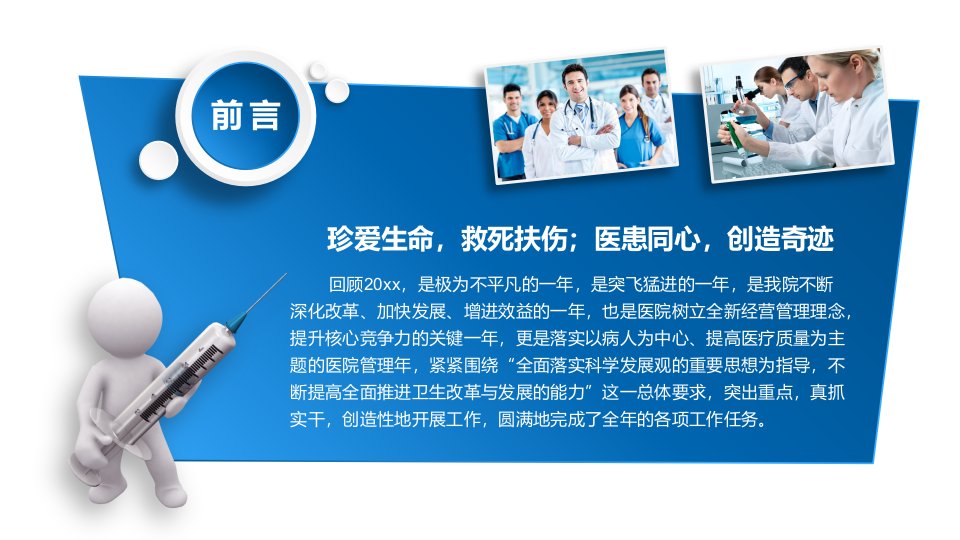 前言

珍爱生命，救死扶伤；医患同心，创造奇迹

回顾20xx，是极为不平凡的一年，是突飞猛进的一年，是我院不断深化改革、加快发展、增进效益的一年，也是医院树立全新经营管理理念，提升核心竞争力的关键一年，更是落实以病人为中心、提高医疗质量为主题的医院管理年，紧紧围绕“全面落实科学发展观的重要思想为指导，不断提高全面推进卫生改革与发展的能力”这一总体要求，突出重点，真抓实干，创造性地开展工作，圆满地完成了全年的各项工作任务。